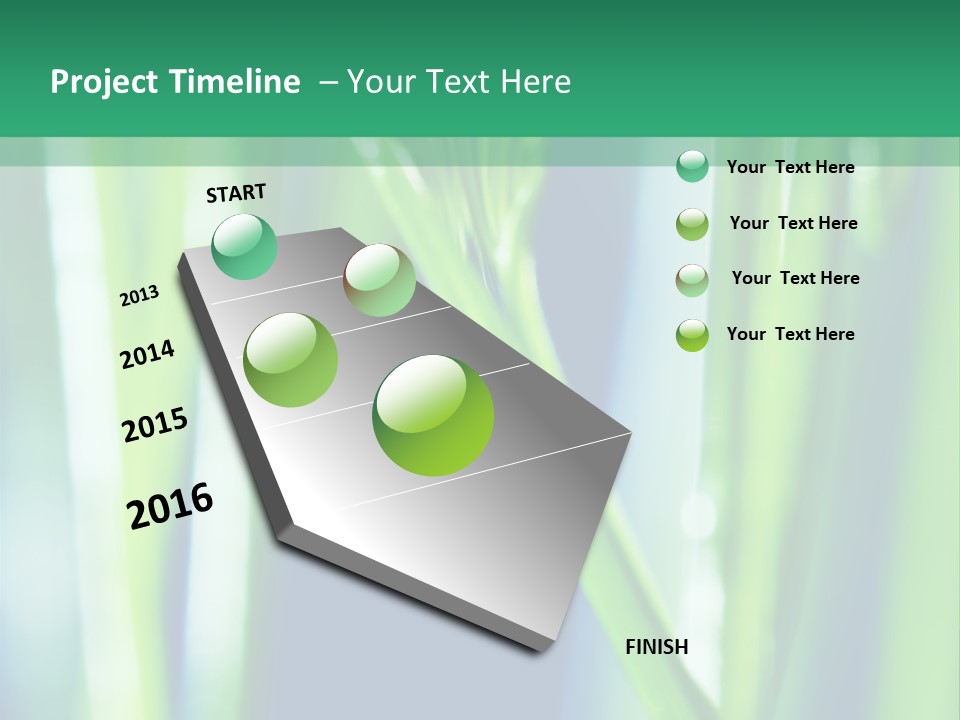 Project Timeline – Your Text Here

START

2013

2014

2015

2016

FINISH

Your Text Here

Your Text Here

Your Text Here

Your Text Here